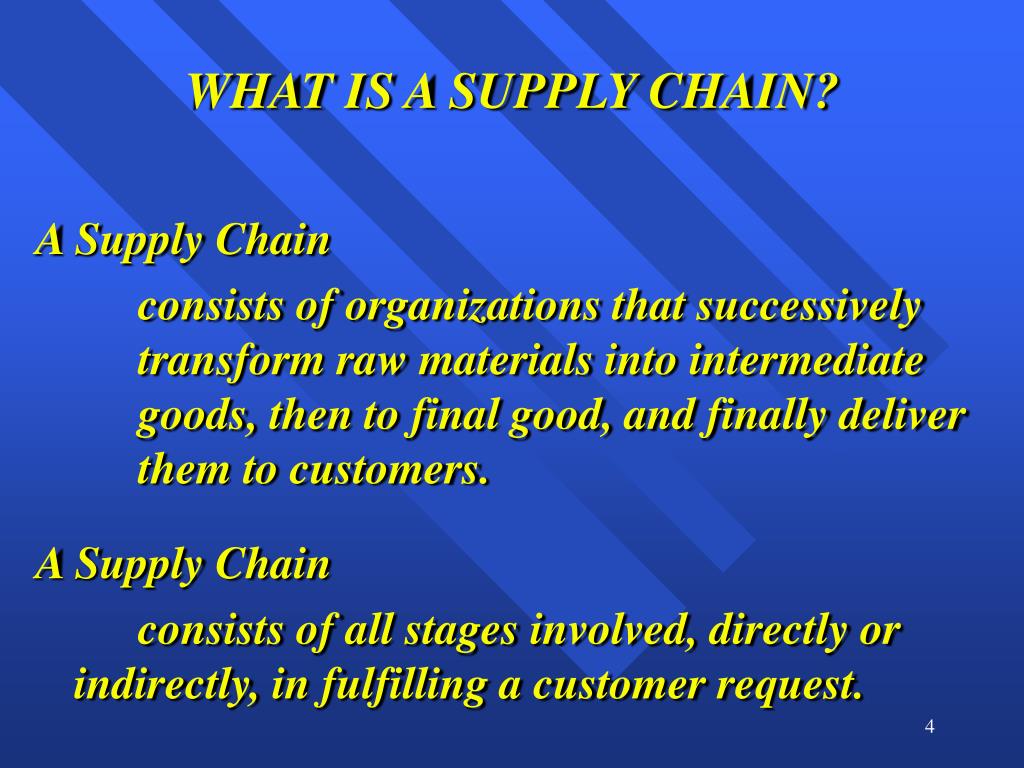 WHAT IS A SUPPLY CHAIN?

A Supply Chain

consists of organizations that successively transform raw materials into intermediate goods, then to final good, and finally deliver them to customers.

A Supply Chain

consists of all stages involved, directly or indirectly, in fulfilling a customer request.

4